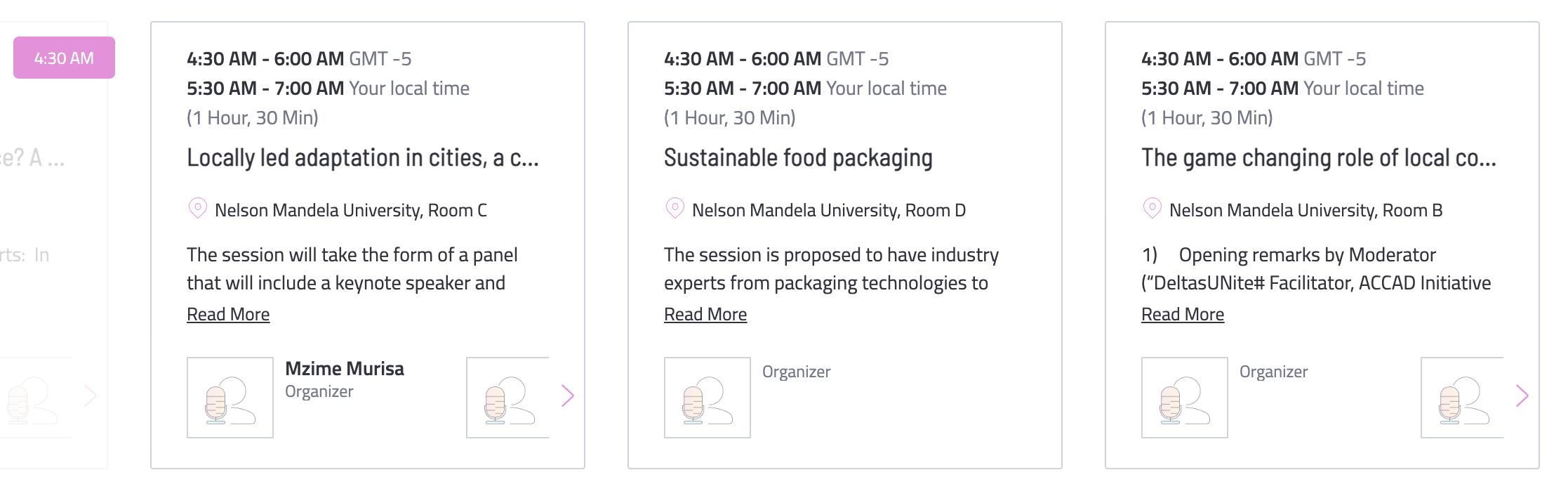 4:30 AM

e? A ...

rts: In

4:30 AM - 6:00 AM GMT -5
5:30 AM - 7:00 AM Your local time
(1 Hour, 30 Min)

Locally led adaptation in cities, a c...

Nelson Mandela University, Room C

The session will take the form of a panel that will include a keynote speaker and

Read More

Mzime Murisa
Organizer

4:30 AM - 6:00 AM GMT -5
5:30 AM - 7:00 AM Your local time
(1 Hour, 30 Min)

Sustainable food packaging

Nelson Mandela University, Room D

The session is proposed to have industry experts from packaging technologies to

Read More

Organizer

4:30 AM - 6:00 AM GMT -5
5:30 AM - 7:00 AM Your local time
(1 Hour, 30 Min)

The game changing role of local co...

Nelson Mandela University, Room B

1) Opening remarks by Moderator ("DeltasUNite# Facilitator, ACCAD Initiative

Read More

Organizer